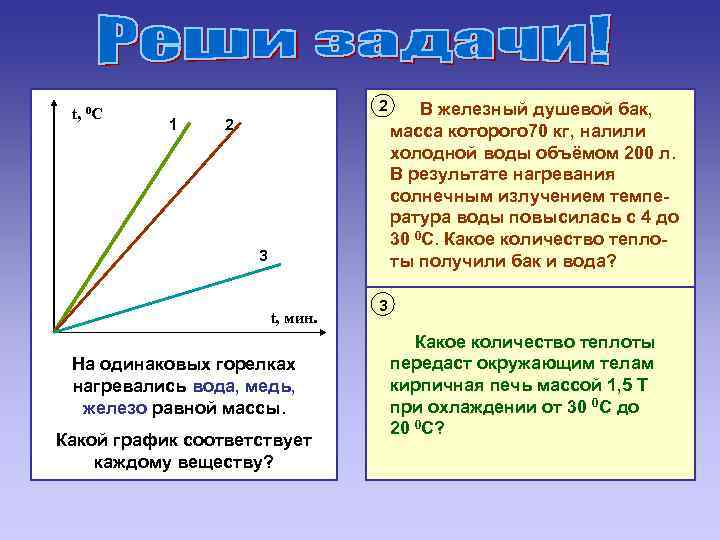 Реши задачи!

t, $^0$C

1

2

3

t, мин.

На одинаковых горелках нагревались вода, медь, железо равной массы.

Какой график соответствует каждому веществу?

2

В железный душевой бак, масса которого70 кг, налили холодной воды объёмом 200 л. В результате нагревания солнечным излучением температура воды повысилась с 4 до 30 $^0$С. Какое количество теплоты получили бак и вода?

3

Какое количество теплоты передаст окружающим телам кирпичная печь массой 1,5 Т при охлаждении от 30 $^0$С до 20 $^0$С?